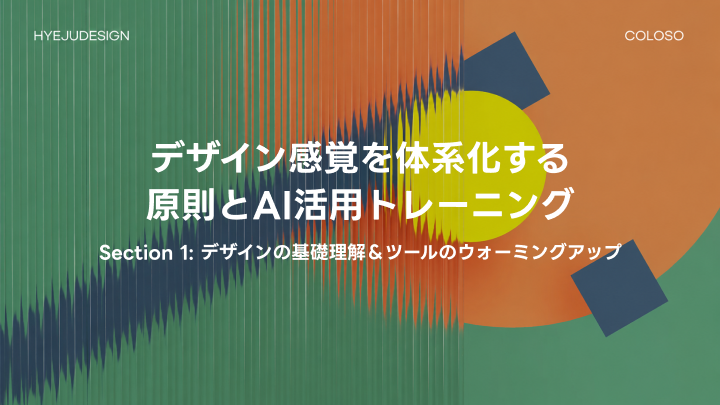 HYEJUDESIGN

COLOSO

デザイン感覚を体系化する
原則とAI活用トレーニング

Section 1: デザインの基礎理解＆ツールのウォーミングアップ